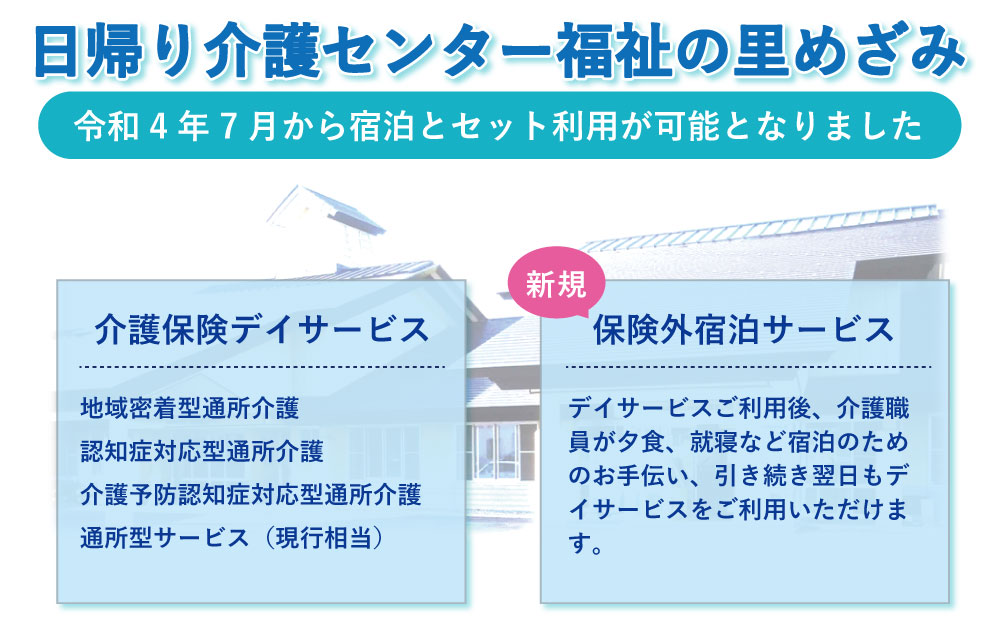 日帰り介護センター福祉の里めざみ

令和４年７月から宿泊とセット利用が可能となりました

介護保険デイサービス

地域密着型通所介護
認知症対応型通所介護
介護予防認知症対応型通所介護
通所型サービス（現行相当）

新規

保険外宿泊サービス

デイサービスご利用後、介護職員が夕食、就寝など宿泊のためのお手伝い、引き続き翌日もデイサービスをご利用いただけます。